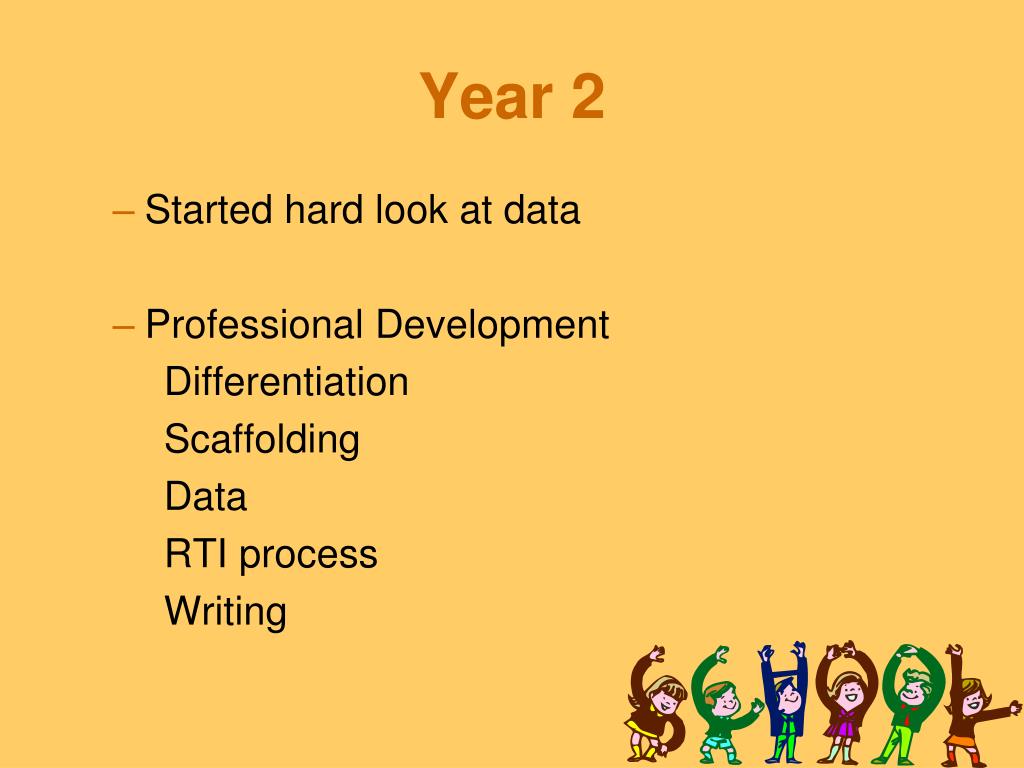 Year 2

– Started hard look at data

– Professional Development
Differentiation
Scaffolding
Data
RTI process
Writing

SCHOOL